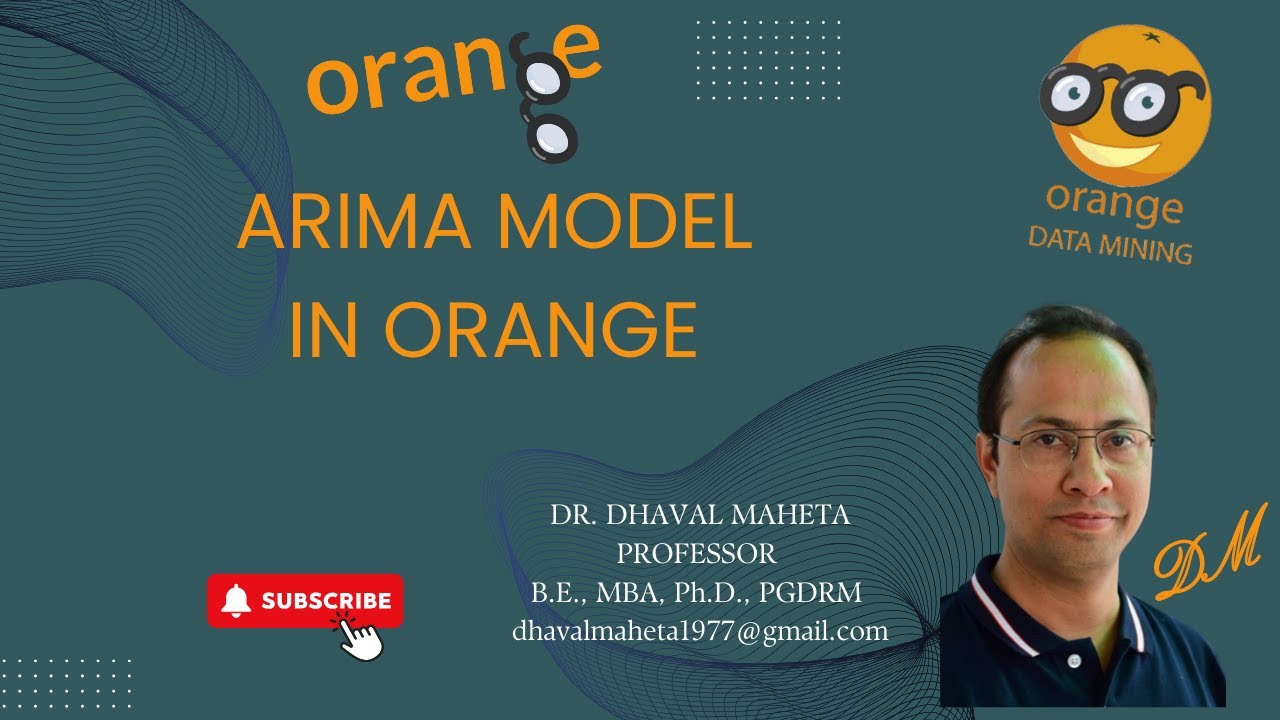 orange

orange
DATA MINING

ARIMA MODEL
IN ORANGE

DR. DHAVAL MAHETA
PROFESSOR
B.E., MBA, Ph.D., PGDRM
dhavalmaheta1977@gmail.com

SUBSCRIBE

DM